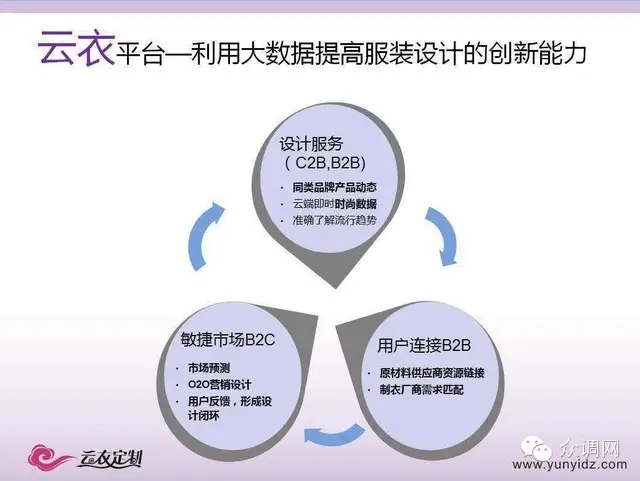 云衣平台—利用大数据提高服装设计的创新能力

设计服务
（C2B,B2B）
• 同类品牌产品动态
• 云端即时时尚数据
• 准确了解流行趋势

敏捷市场B2C
• 市场预测
• O2O营销设计
• 用户反馈，形成设计闭环

用户连接B2B
• 原材料供应商资源链接
• 制衣厂商需求匹配

云衣定制

众调网
www.yunyidz.com